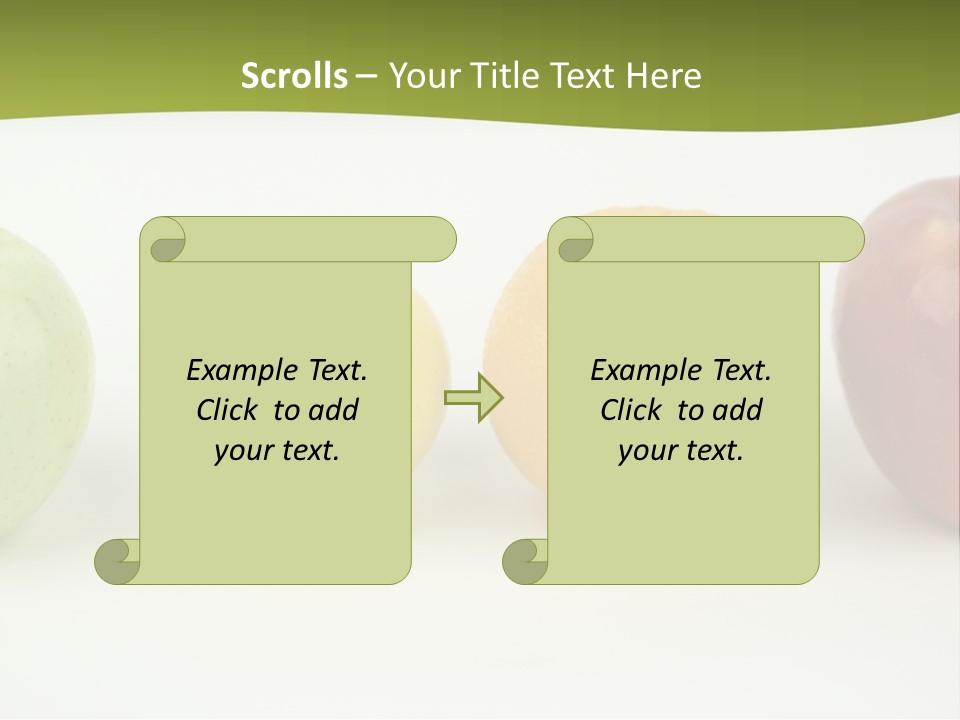 Scrolls – Your Title Text Here

Example Text. Click to add your text.

Example Text. Click to add your text.